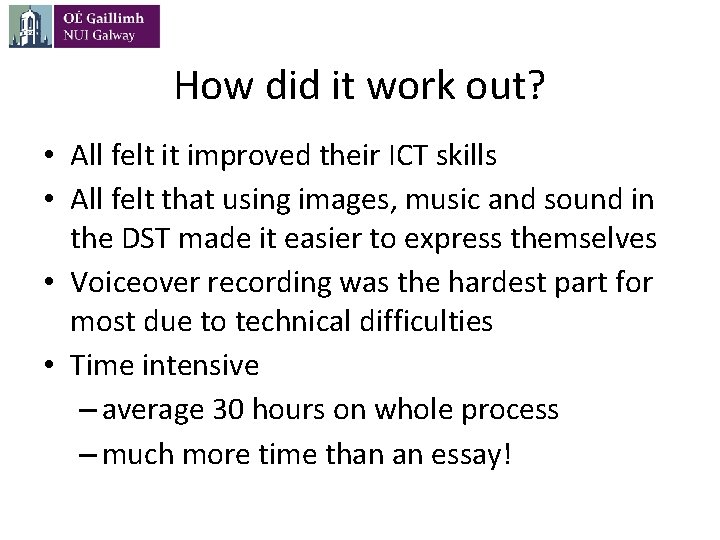 OÉ Gaillimh
NUI Galway

How did it work out?

• All felt it improved their ICT skills
• All felt that using images, music and sound in the DST made it easier to express themselves
• Voiceover recording was the hardest part for most due to technical difficulties
• Time intensive
– average 30 hours on whole process
– much more time than an essay!